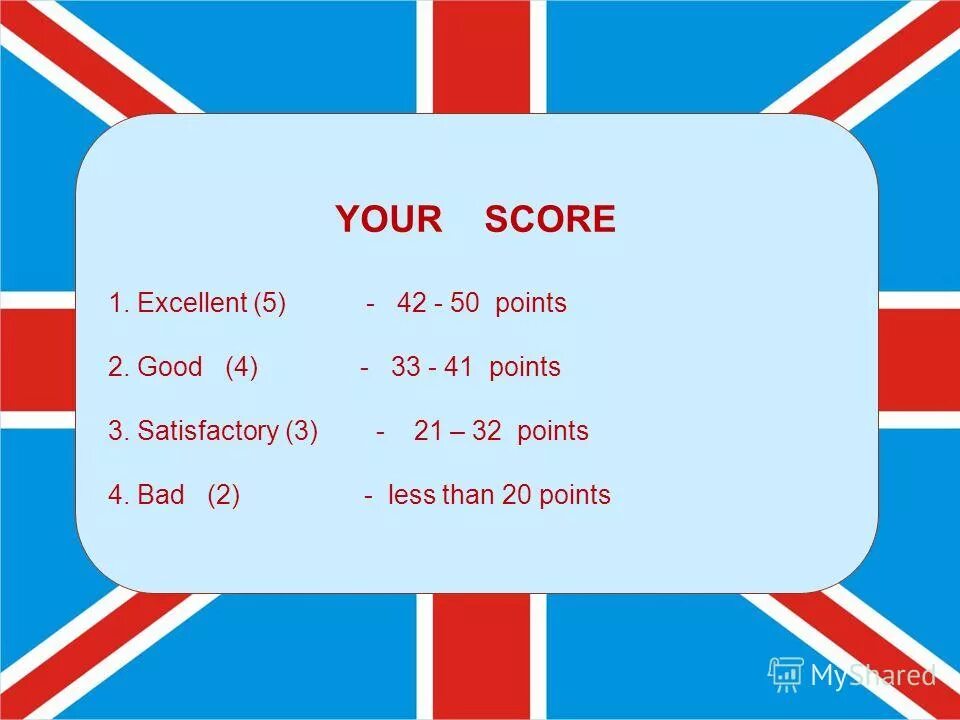 YOUR SCORE

1. Excellent (5) - 42 - 50 points

2. Good (4) - 33 - 41 points

3. Satisfactory (3) - 21 – 32 points

4. Bad (2) - less than 20 points

MyShared